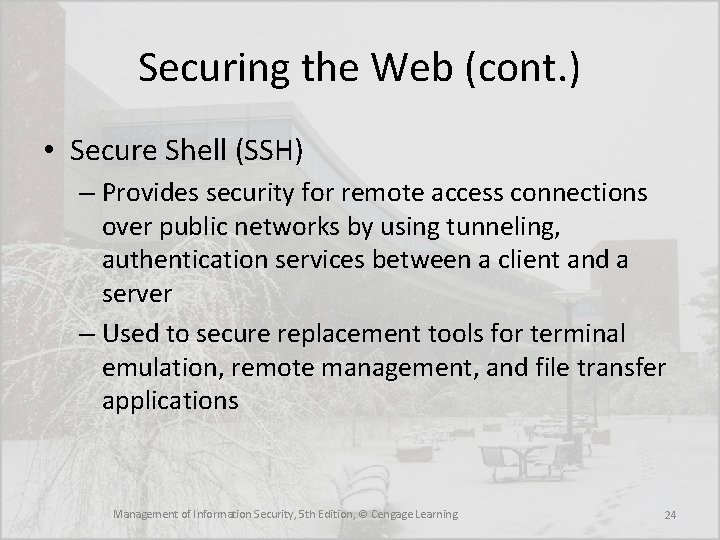 Securing the Web (cont.)

• Secure Shell (SSH)
– Provides security for remote access connections over public networks by using tunneling, authentication services between a client and a server
– Used to secure replacement tools for terminal emulation, remote management, and file transfer applications

Management of Information Security, 5th Edition, © Cengage Learning

24